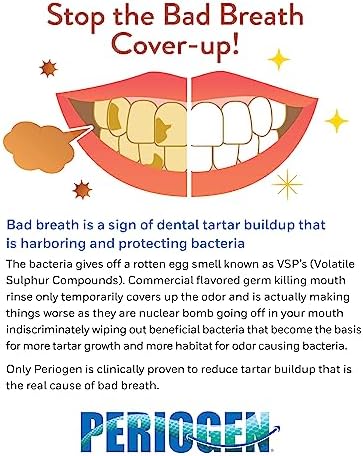 Stop the Bad Breath Cover-up!

Bad breath is a sign of dental tartar buildup that is harboring and protecting bacteria

The bacteria gives off a rotten egg smell known as VSP's (Volatile Sulphur Compounds). Commercial flavored germ killing mouth rinse only temporarily covers up the odor and is actually making things worse as they are nuclear bomb going off in your mouth indiscriminately wiping out beneficial bacteria that become the basis for more tartar growth and more habitat for odor causing bacteria.

Only Periogen is clinically proven to reduce tartar buildup that is the real cause of bad breath.

PERIOGEN